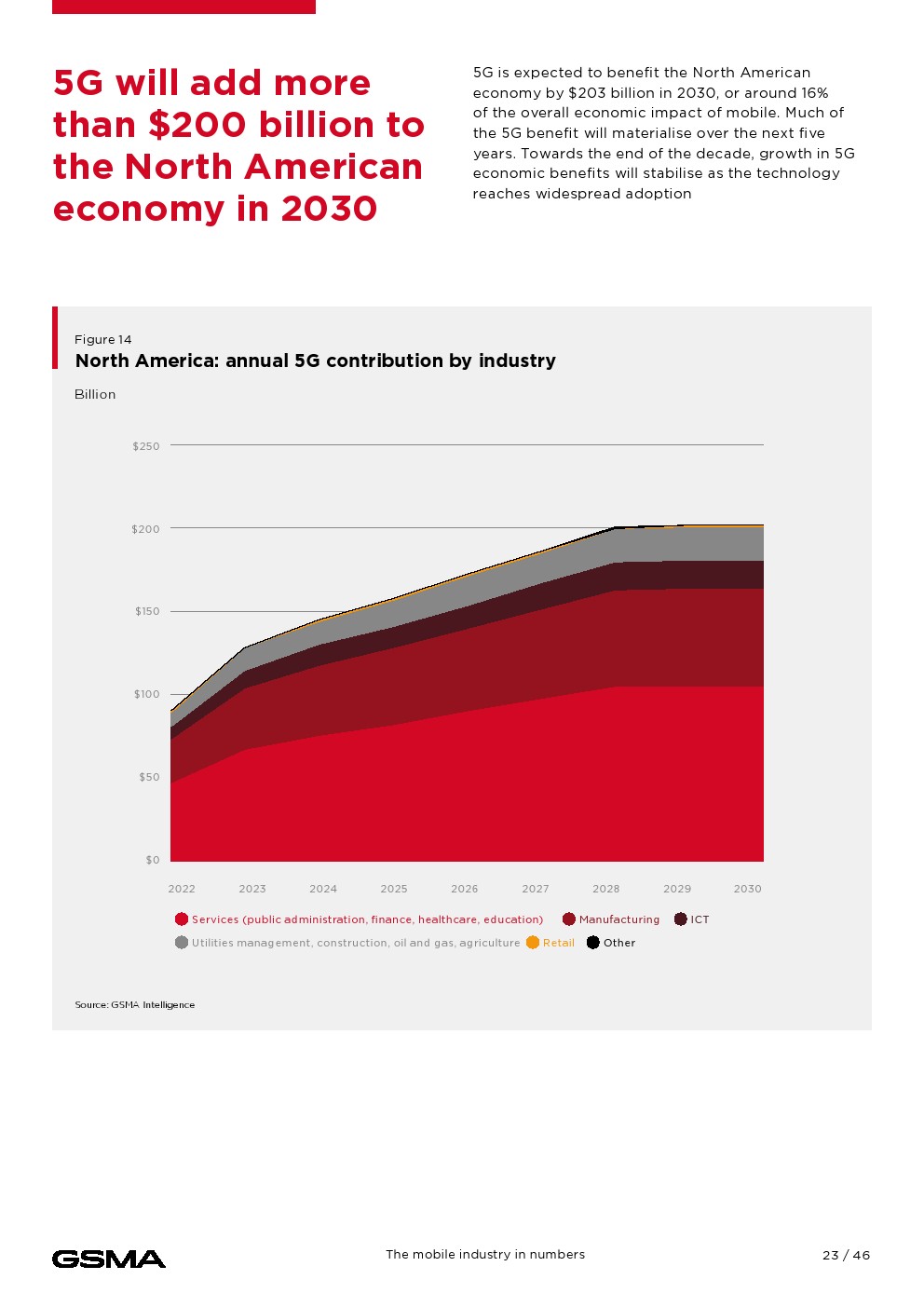 5G will add more than $200 billion to the North American economy in 2030

5G is expected to benefit the North American economy by $203 billion in 2030, or around 16% of the overall economic impact of mobile. Much of the 5G benefit will materialise over the next five years. Towards the end of the decade, growth in 5G economic benefits will stabilise as the technology reaches widespread adoption

Figure 14
North America: annual 5G contribution by industry

Billion

$250
$200
$150
$100
$50
$0

2022 2023 2024 2025 2026 2027 2028 2029 2030

Services (public administration, finance, healthcare, education) Manufacturing ICT
Utilities management, construction, oil and gas, agriculture Retail Other

Source: GSMA Intelligence

GSMA

The mobile industry in numbers

23 / 46